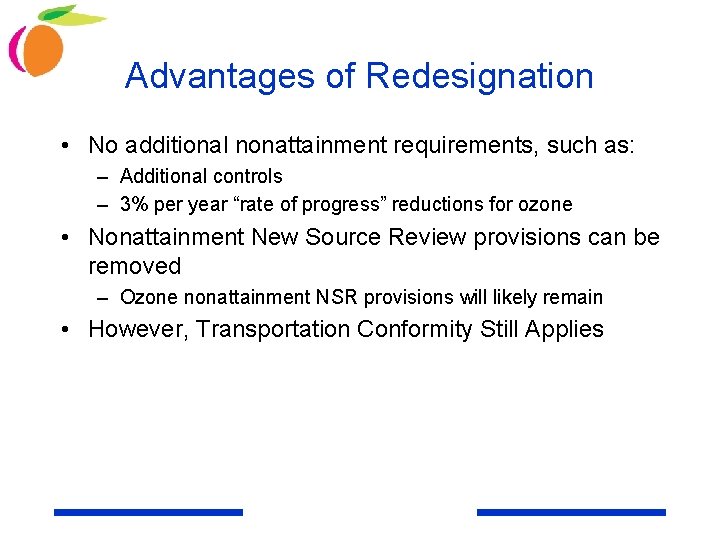 Advantages of Redesignation

• No additional nonattainment requirements, such as:
 – Additional controls
 – 3% per year “rate of progress” reductions for ozone
• Nonattainment New Source Review provisions can be removed
 – Ozone nonattainment NSR provisions will likely remain
• However, Transportation Conformity Still Applies